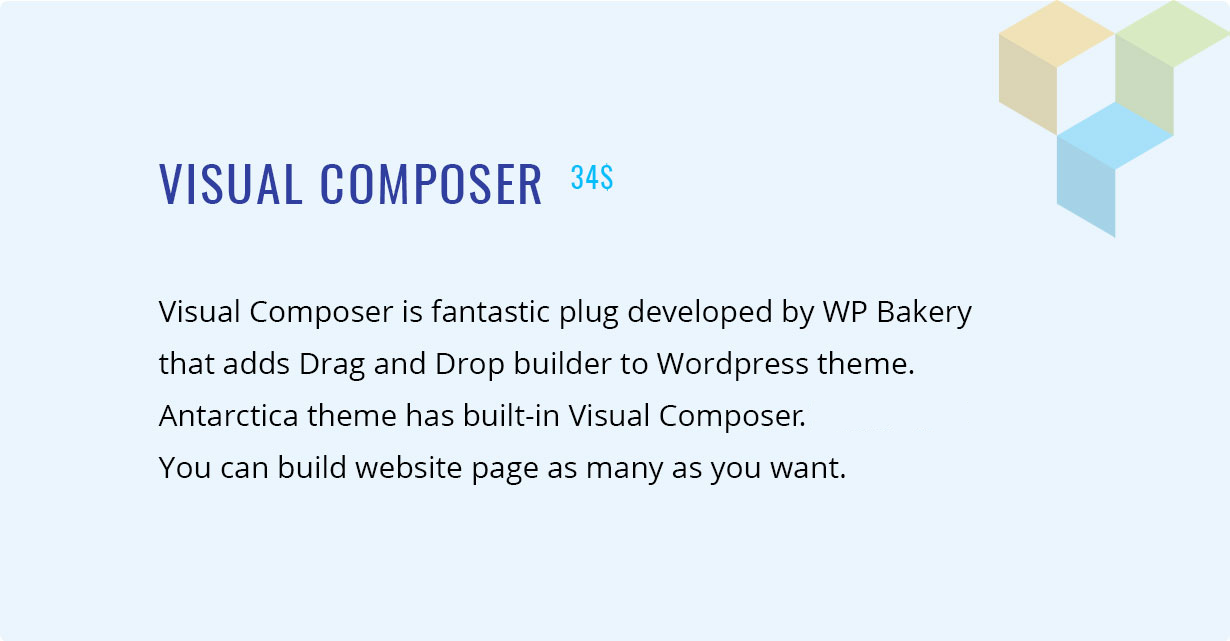 VISUAL COMPOSER 34$

Visual Composer is fantastic plug developed by WP Bakery that adds Drag and Drop builder to Wordpress theme.
Antarctica theme has built-in Visual Composer.
You can build website page as many as you want.